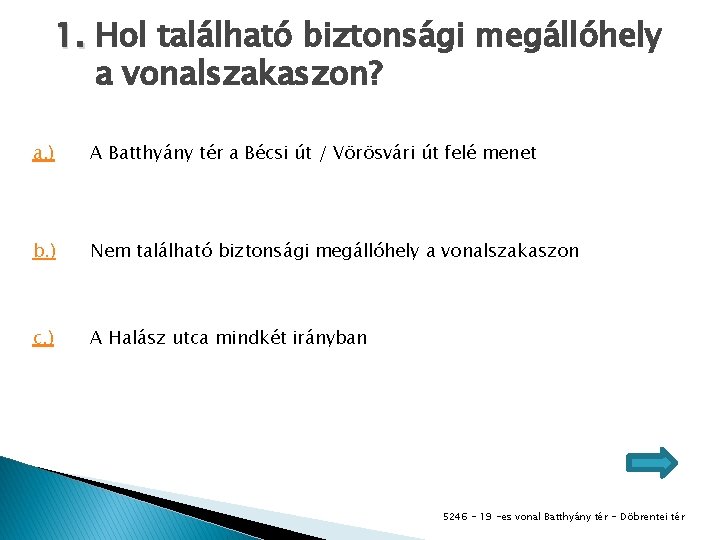 1. Hol található biztonsági megállóhely a vonalszakaszon?

a.) A Batthyány tér a Bécsi út / Vörösvári út felé menet

b.) Nem található biztonsági megállóhely a vonalszakaszon

c.) A Halász utca mindkét irányban

5246 - 19 -es vonal Batthyány tér - Döbrentei tér